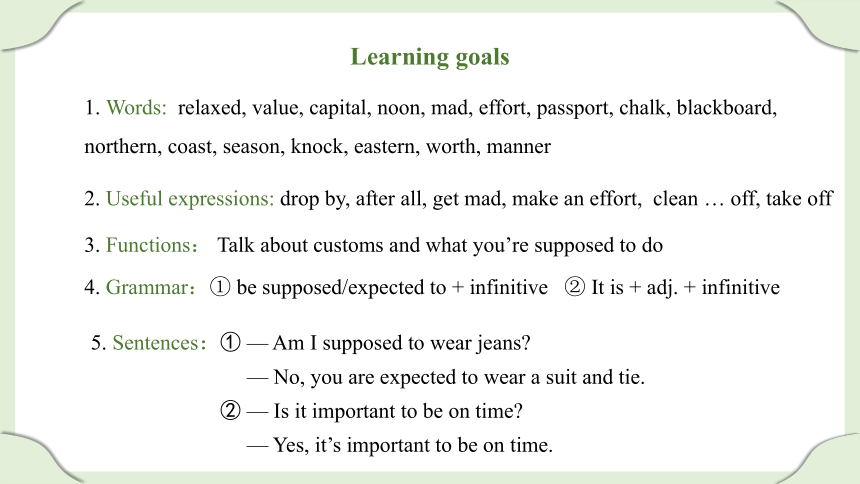 Learning goals

1. Words: relaxed, value, capital, noon, mad, effort, passport, chalk, blackboard, northern, coast, season, knock, eastern, worth, manner

2. Useful expressions: drop by, after all, get mad, make an effort, clean … off, take off

3. Functions： Talk about customs and what you’re supposed to do

4. Grammar：① be supposed/expected to + infinitive ② It is + adj. + infinitive

5. Sentences：① — Am I supposed to wear jeans?
— No, you are expected to wear a suit and tie.
② — Is it important to be on time?
— Yes, it’s important to be on time.